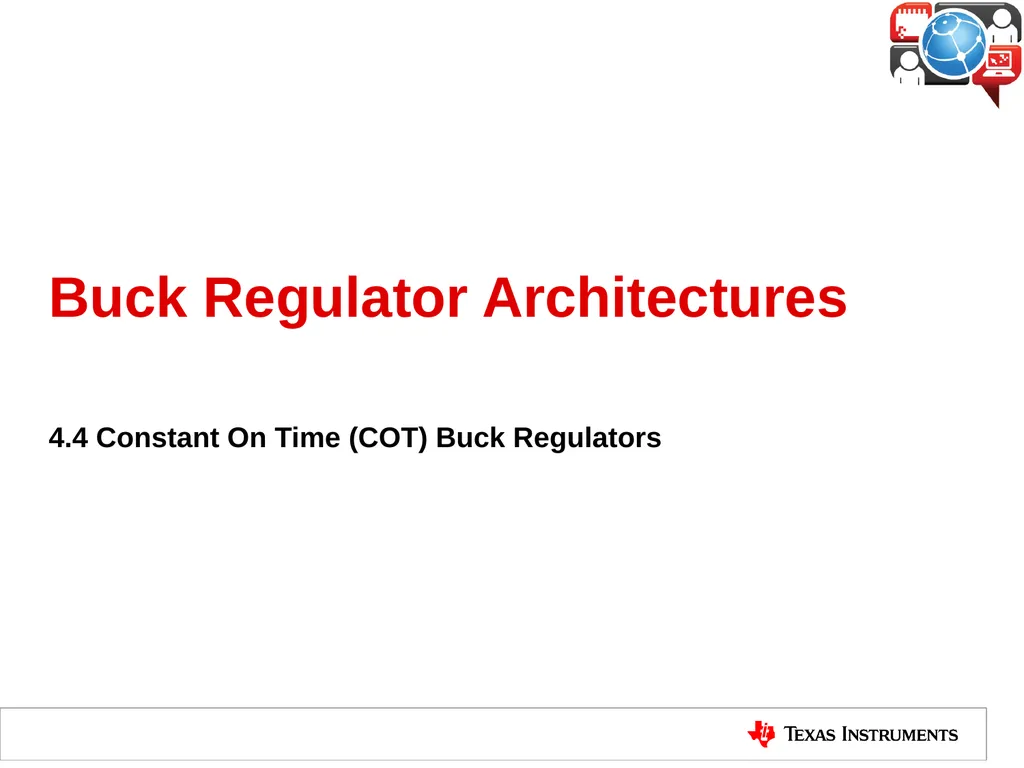 Buck Regulator Architectures

4.4 Constant On Time (COT) Buck Regulators

TEXAS INSTRUMENTS